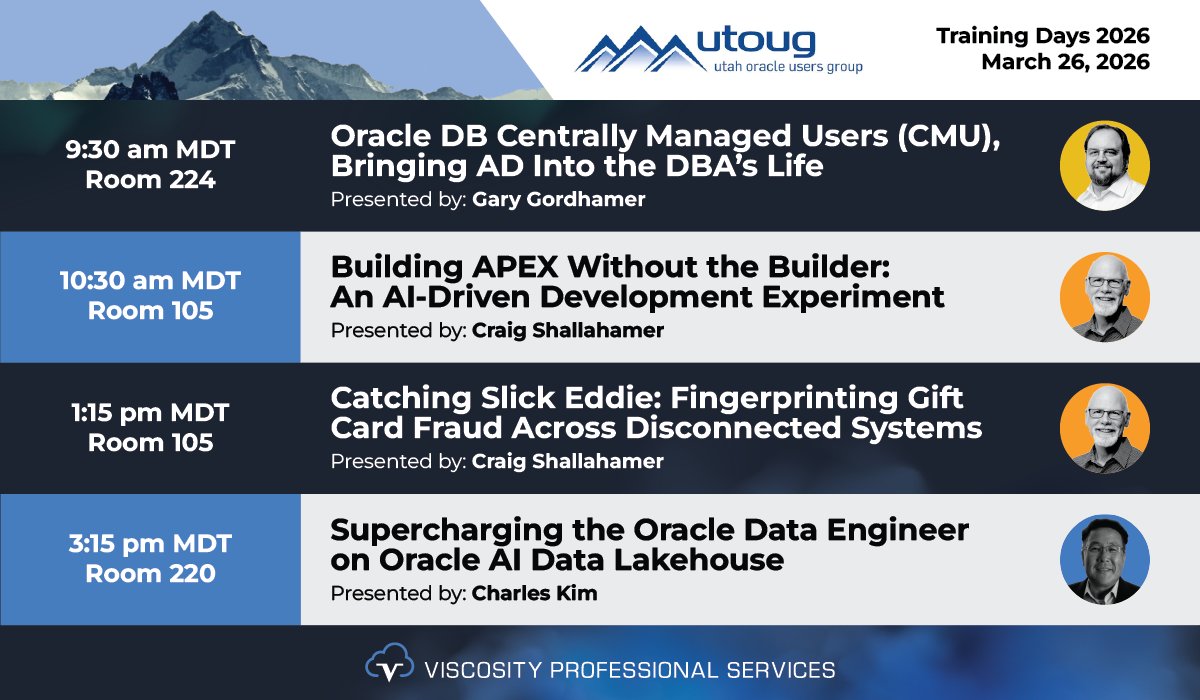 utoug
utah oracle users group

Training Days 2026
March 26, 2026

9:30 am MDT
Room 224

Oracle DB Centrally Managed Users (CMU), Bringing AD Into the DBA's Life
Presented by: Gary Gordhamer

10:30 am MDT
Room 105

Building APEX Without the Builder: An AI-Driven Development Experiment
Presented by: Craig Shallahamer

1:15 pm MDT
Room 105

Catching Slick Eddie: Fingerprinting Gift Card Fraud Across Disconnected Systems
Presented by: Craig Shallahamer

3:15 pm MDT
Room 220

Supercharging the Oracle Data Engineer on Oracle AI Data Lakehouse
Presented by: Charles Kim

VISCOSITY PROFESSIONAL SERVICES